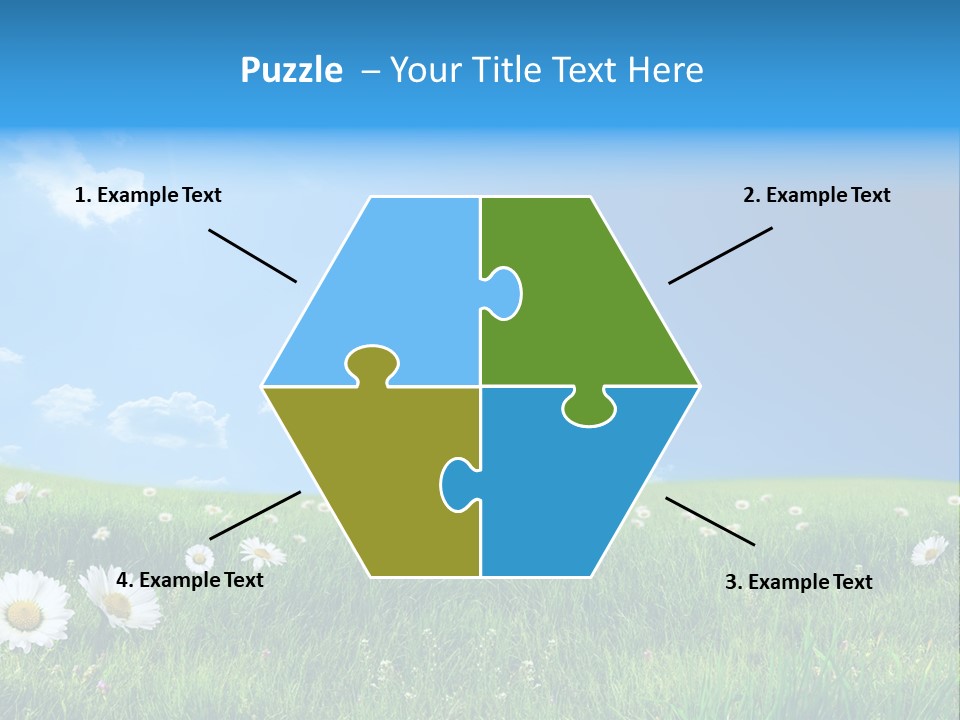 Puzzle – Your Title Text Here

1. Example Text

2. Example Text

4. Example Text

3. Example Text